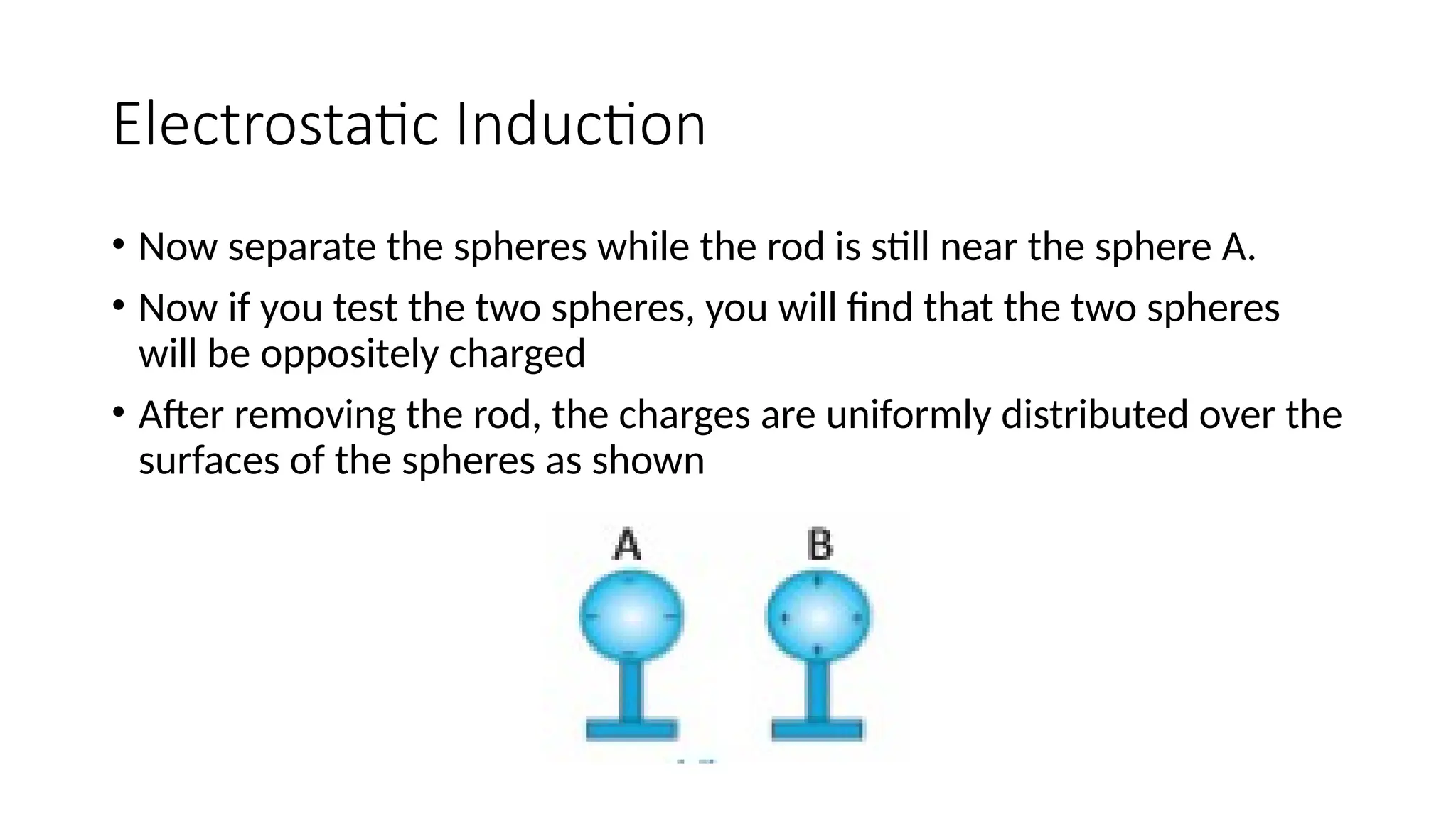 Electrostatic Induction

• Now separate the spheres while the rod is still near the sphere A.

• Now if you test the two spheres, you will find that the two spheres will be oppositely charged

• After removing the rod, the charges are uniformly distributed over the surfaces of the spheres as shown

A

B